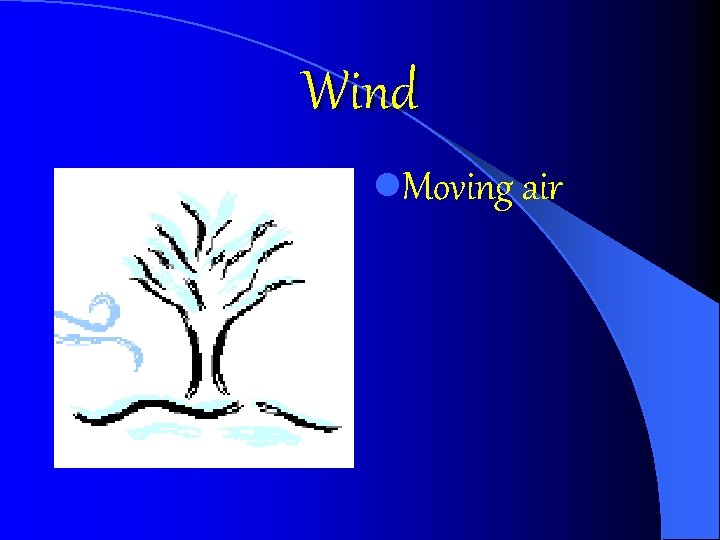 Wind

Moving air